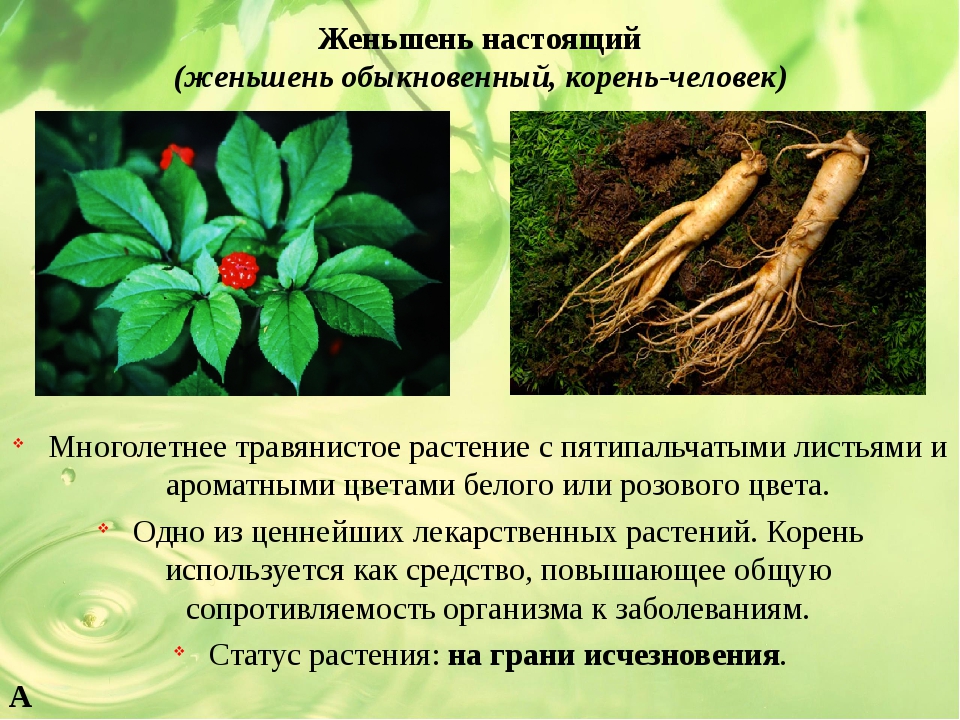 Женьшень настоящий
(женьшень обыкновенный, корень-человек)

Многолетнее травянистое растение с пятипальчатыми листьями и ароматными цветами белого или розового цвета.

Одно из ценнейших лекарственных растений. Корень используется как средство, повышающее общую сопротивляемость организма к заболеваниям.

Статус растения: на грани исчезновения.

А